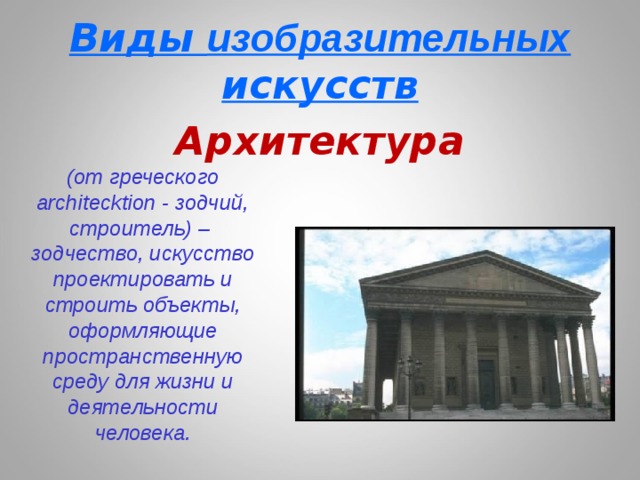 Виды изобразительных искусств

Архитектура

(от греческого architecktion - зодчий, строитель) – зодчество, искусство проектировать и строить объекты, оформляющие пространственную среду для жизни и деятельности человека.